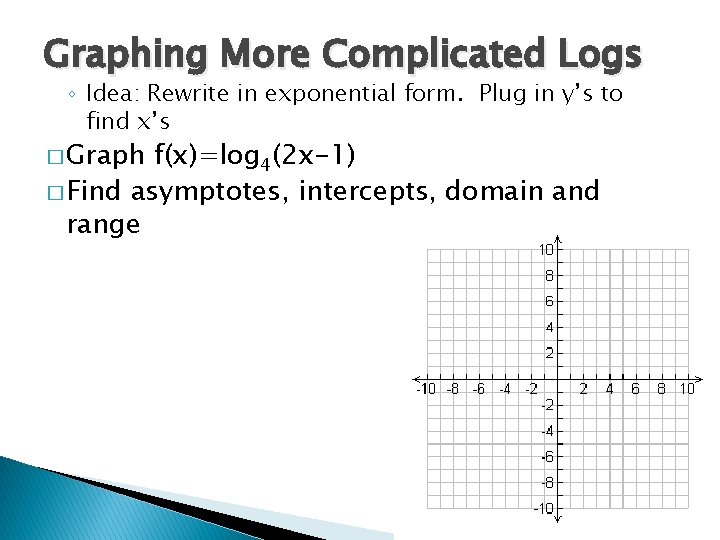 Graphing More Complicated Logs

◦ Idea: Rewrite in exponential form. Plug in y's to find x's

□ Graph $f(x)=\log_4(2x-1)$

□ Find asymptotes, intercepts, domain and range

10
8
6
4
2
-10 -8 -6 -4 -2 2 4 6 8 10
-2
-4
-6
-8
-10